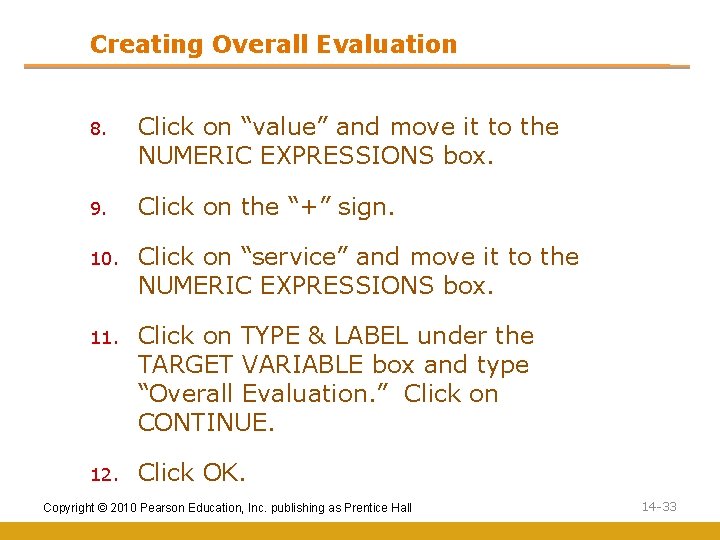 Creating Overall Evaluation

8. Click on “value” and move it to the NUMERIC EXPRESSIONS box.

9. Click on the “+” sign.

10. Click on “service” and move it to the NUMERIC EXPRESSIONS box.

11. Click on TYPE & LABEL under the TARGET VARIABLE box and type “Overall Evaluation.” Click on CONTINUE.

12. Click OK.

Copyright © 2010 Pearson Education, Inc. publishing as Prentice Hall

14-33